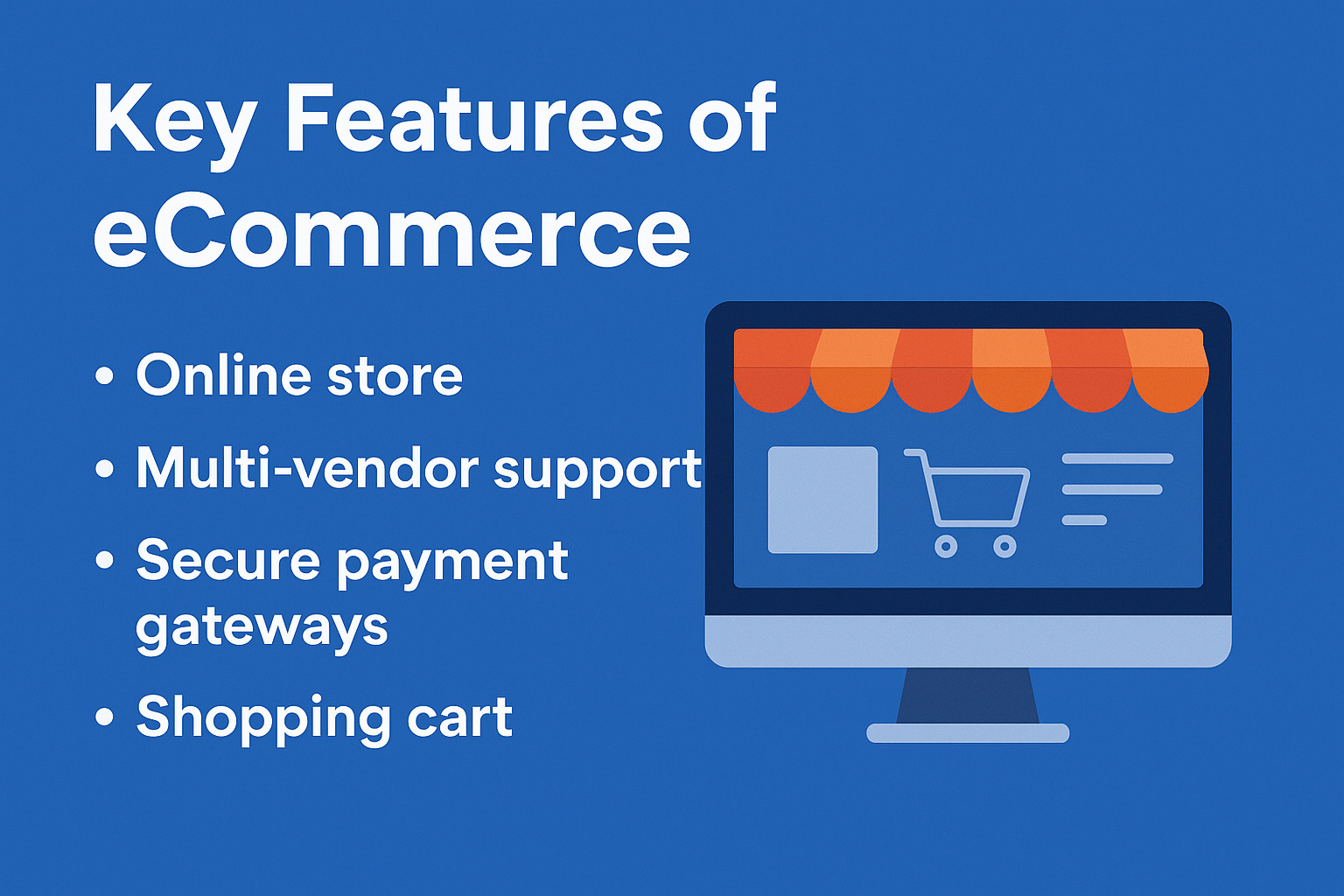 Key Features of eCommerce

• Online store
• Multi-vendor support
• Secure payment gateways
• Shopping cart